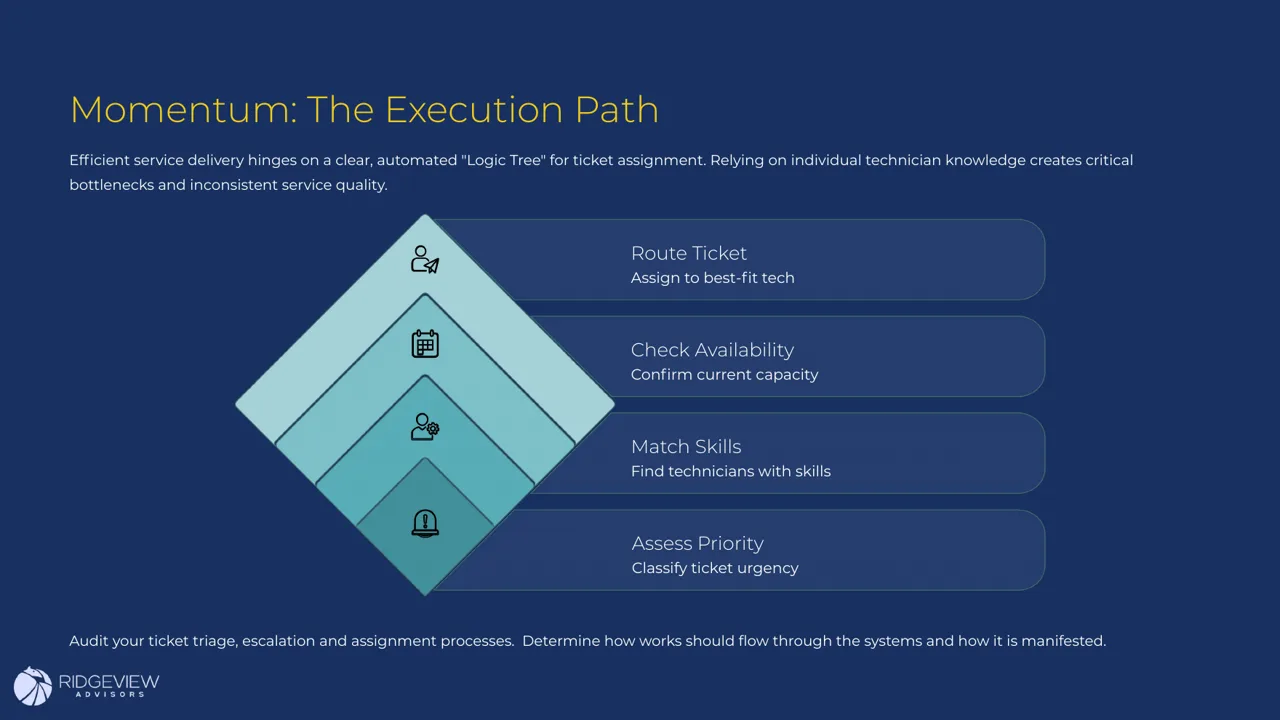 Momentum: The Execution Path

Efficient service delivery hinges on a clear, automated "Logic Tree" for ticket assignment. Relying on individual technician knowledge creates critical bottlenecks and inconsistent service quality.

Route Ticket
Assign to best-fit tech

Check Availability
Confirm current capacity

Match Skills
Find technicians with skills

Assess Priority
Classify ticket urgency

Audit your ticket triage, escalation and assignment processes. Determine how works should flow through the systems and how it is manifested.

RIDGEVIEW
ADVISORS